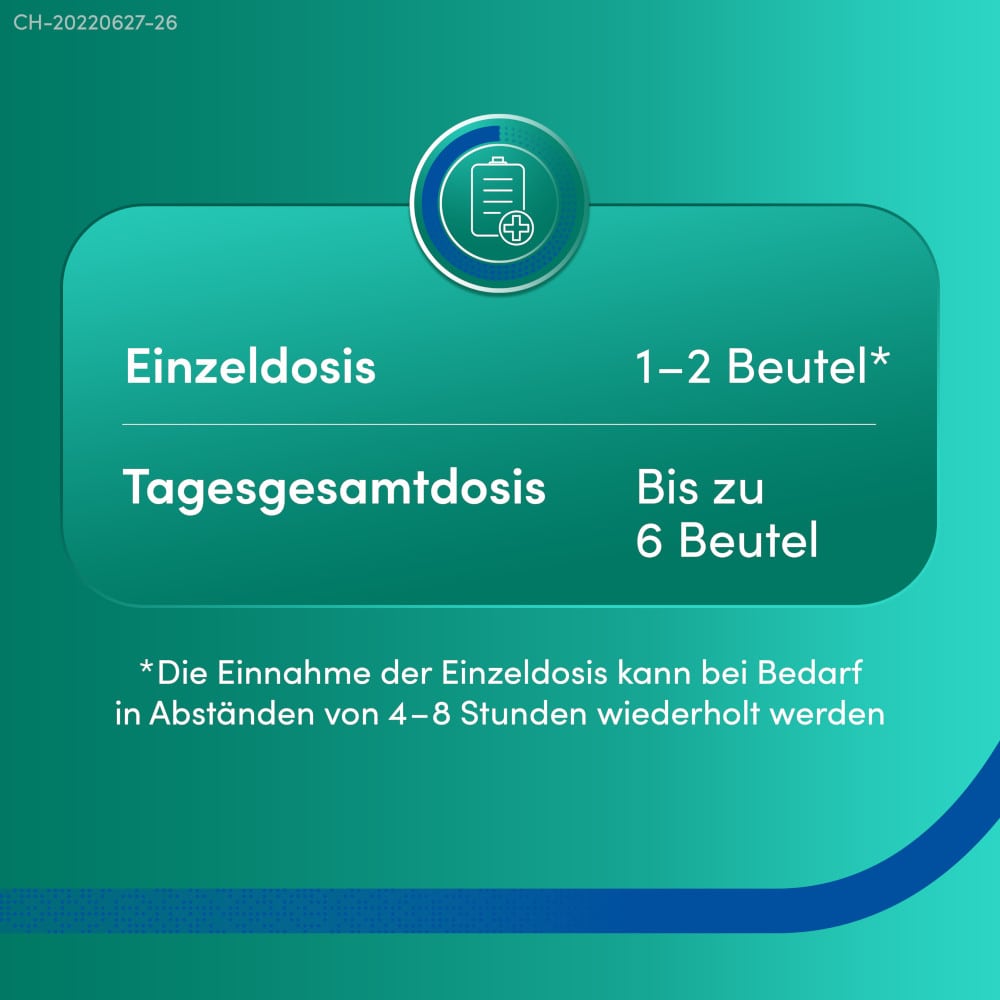 CH-20220627-26

| Einzeldosis | 1–2 Beutel* |
|---|---|
| Tagesgesamtdosis | Bis zu 6 Beutel |

*Die Einnahme der Einzeldosis kann bei Bedarf in Abständen von 4–8 Stunden wiederholt werden